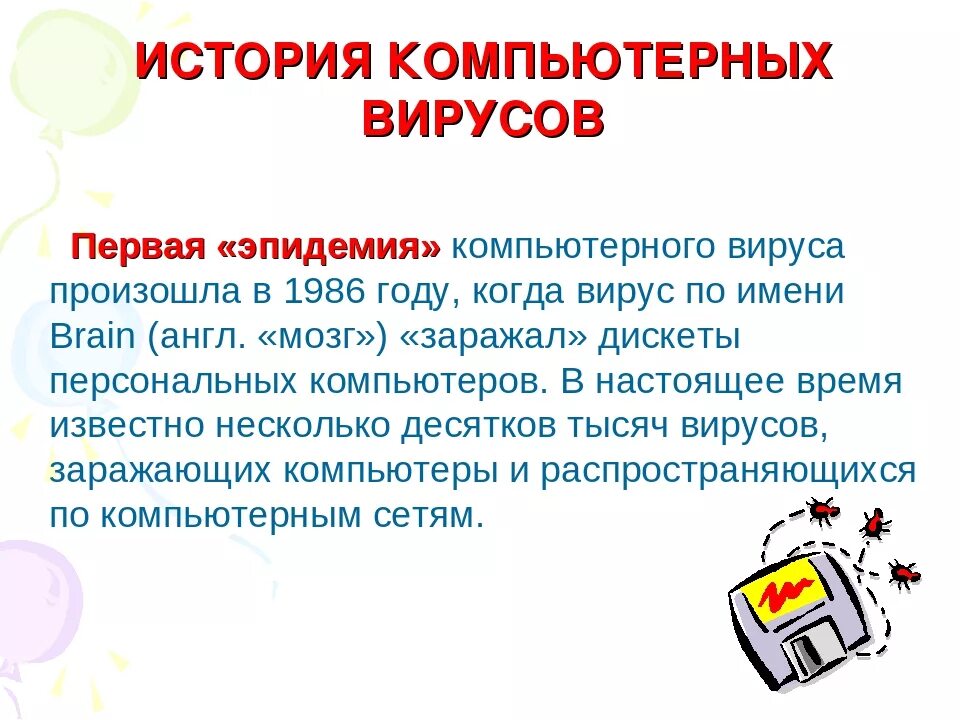 ИСТОРИЯ КОМПЬЮТЕРНЫХ ВИРУСОВ

Первая «эпидемия» компьютерного вируса произошла в 1986 году, когда вирус по имени Brain (англ. «мозг») «заражал» дискеты персональных компьютеров. В настоящее время известно несколько десятков тысяч вирусов, заражающих компьютеры и распространяющихся по компьютерным сетям.